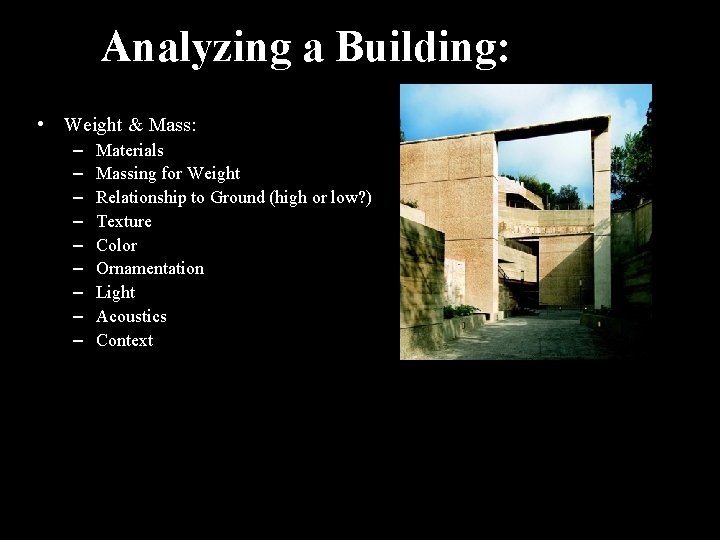 Analyzing a Building:

• Weight & Mass:
– Materials
– Massing for Weight
– Relationship to Ground (high or low?)
– Texture
– Color
– Ornamentation
– Light
– Acoustics
– Context